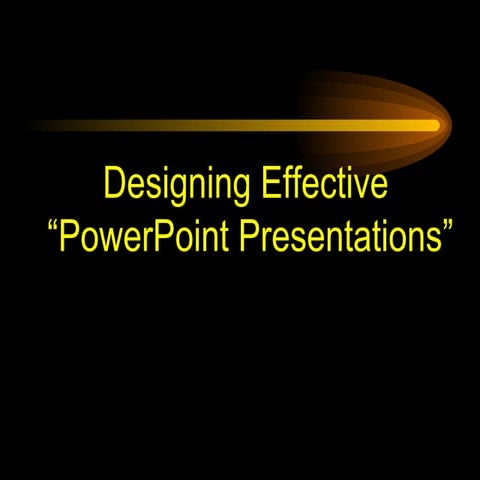 Designing Effective
“PowerPoint Presentations”